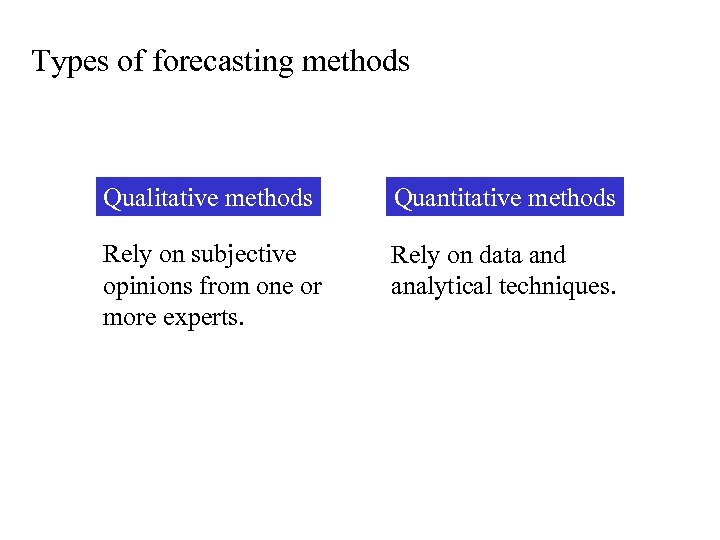 Types of forecasting methods

Qualitative methods

Rely on subjective opinions from one or more experts.

Quantitative methods

Rely on data and analytical techniques.